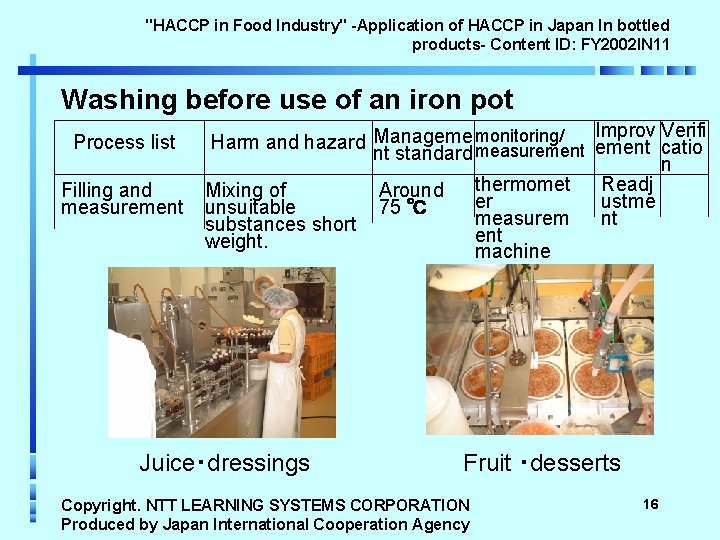 "HACCP in Food Industry" -Application of HACCP in Japan In bottled products- Content ID: FY2002IN11

Washing before use of an iron pot

| Process list | Harm and hazard | Management standard | monitoring/ measurement | Improvement | Verification |
|---|---|---|---|---|---|
| Filling and measurement | Mixing of unsuitable substances short weight. | Around 75 ℃ | thermometer measurement machine | Readjustment | |

Juice・dressings

Fruit ・desserts

Copyright. NTT LEARNING SYSTEMS CORPORATION
Produced by Japan International Cooperation Agency

16